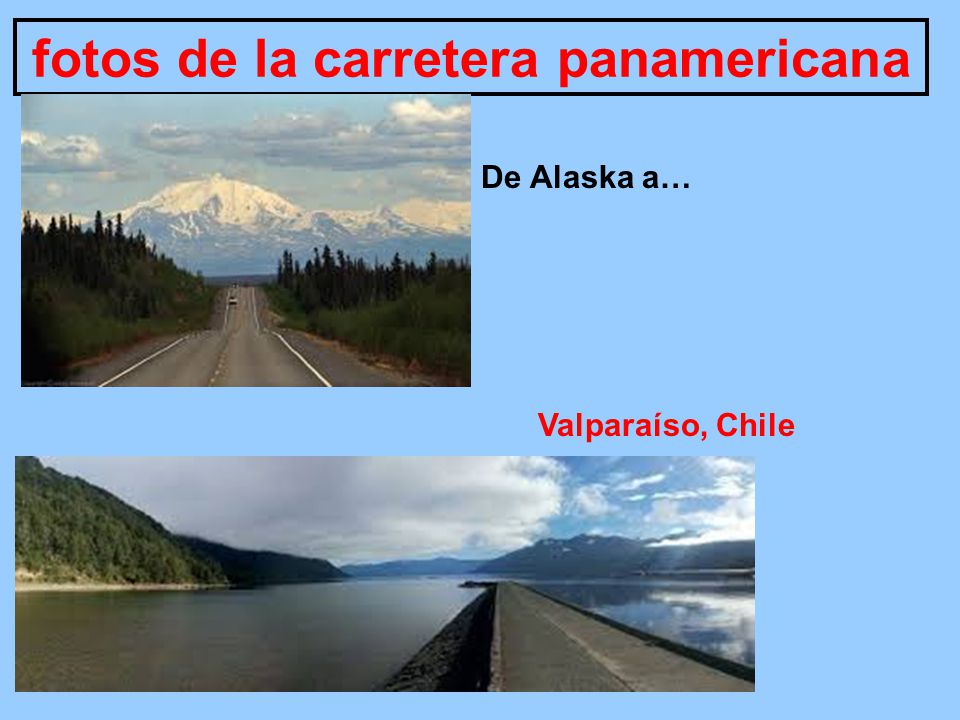 fotos de la carretera panamericana

De Alaska a…

Valparaíso, Chile